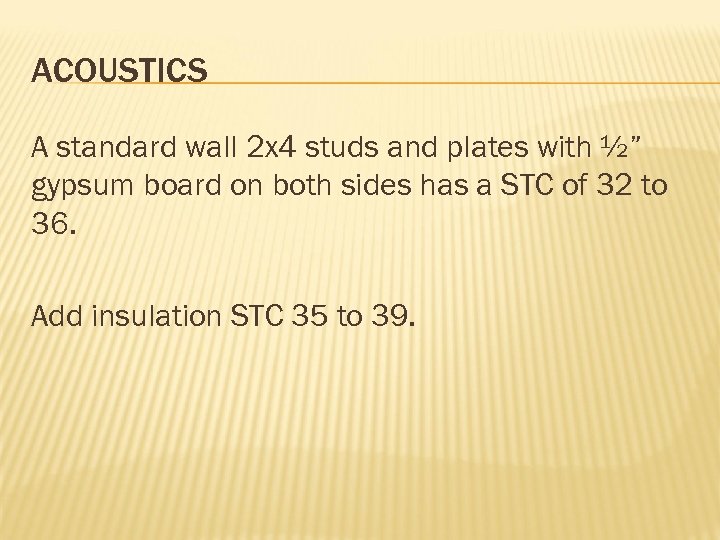 ACOUSTICS

A standard wall 2x4 studs and plates with ½” gypsum board on both sides has a STC of 32 to 36.

Add insulation STC 35 to 39.